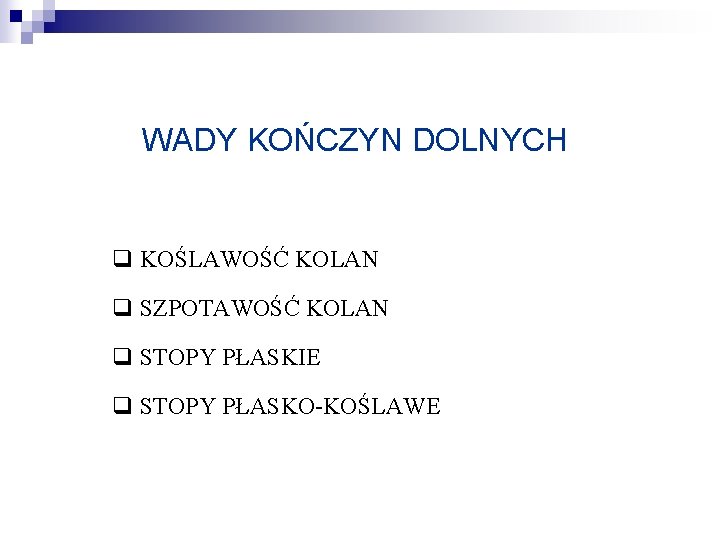 WADY KOŃCZYN DOLNYCH

❑ KOŚLAWOŚĆ KOLAN

❑ SZPOTAWOŚĆ KOLAN

❑ STOPY PŁASKIE

❑ STOPY PŁASKO-KOŚLAWE